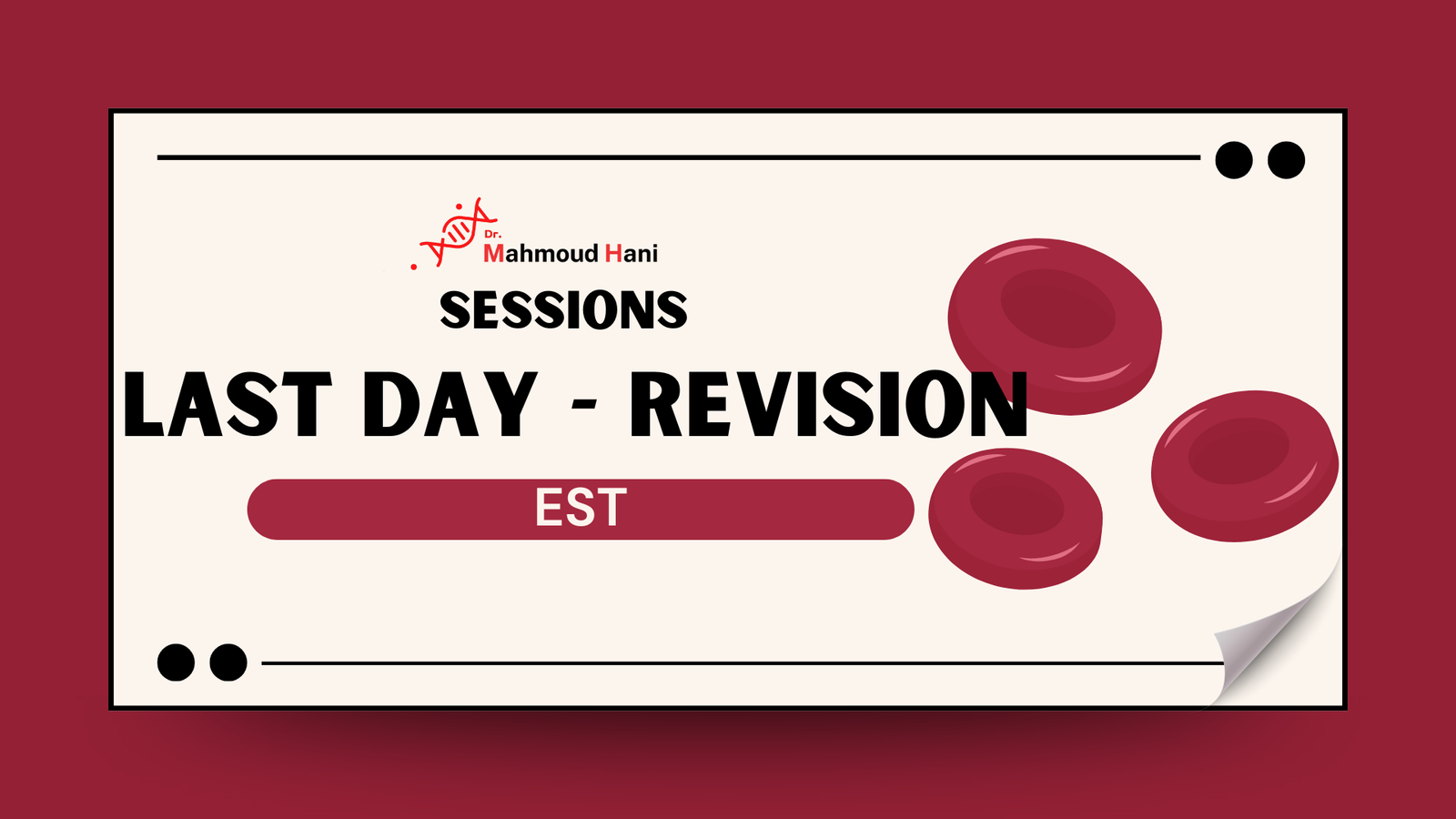 Dr.
Mahmoud Hani

SESSIONS

LAST DAY - REVISION

EST